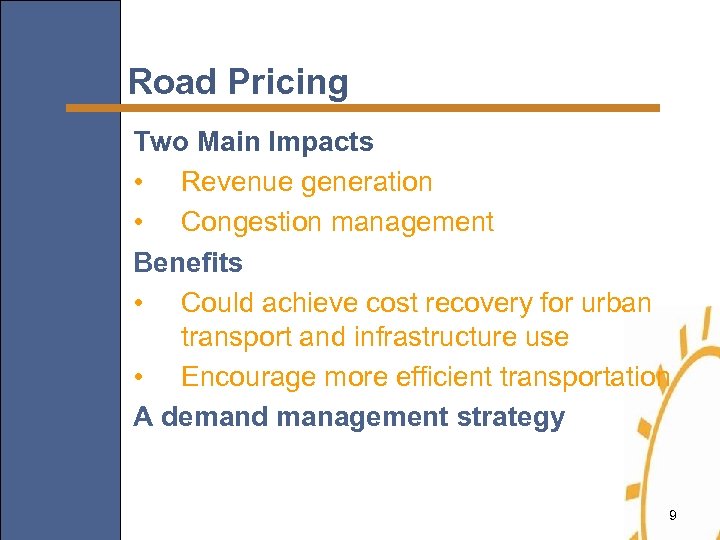 Road Pricing

Two Main Impacts

• Revenue generation
• Congestion management

Benefits

• Could achieve cost recovery for urban transport and infrastructure use
• Encourage more efficient transportation

A demand management strategy

9